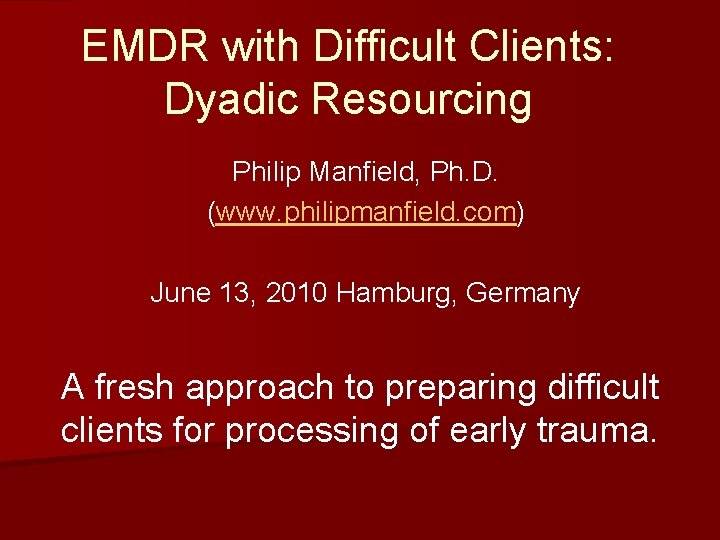 EMDR with Difficult Clients: Dyadic Resourcing

Philip Manfield, Ph.D.
(www.philipmanfield.com)

June 13, 2010 Hamburg, Germany

A fresh approach to preparing difficult clients for processing of early trauma.